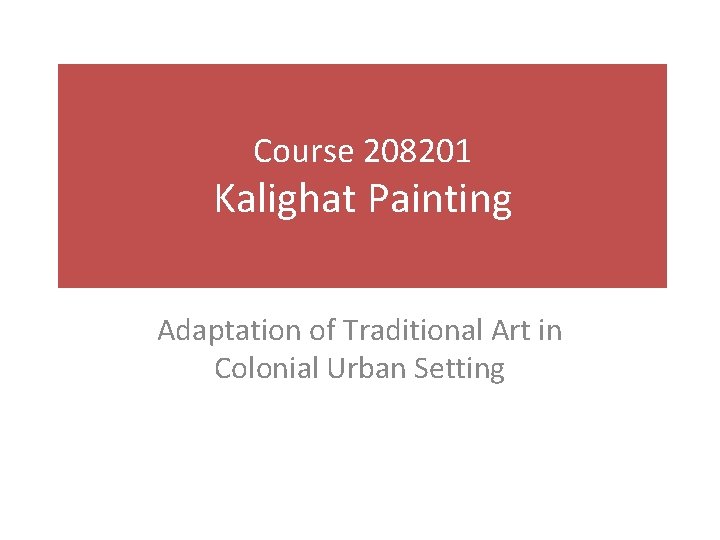 Course 208201
Kalighat Painting

Adaptation of Traditional Art in Colonial Urban Setting